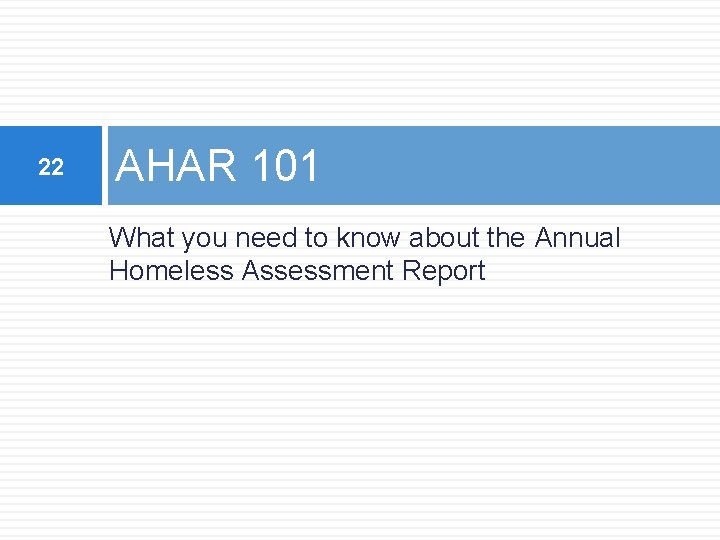 22

AHAR 101

What you need to know about the Annual Homeless Assessment Report